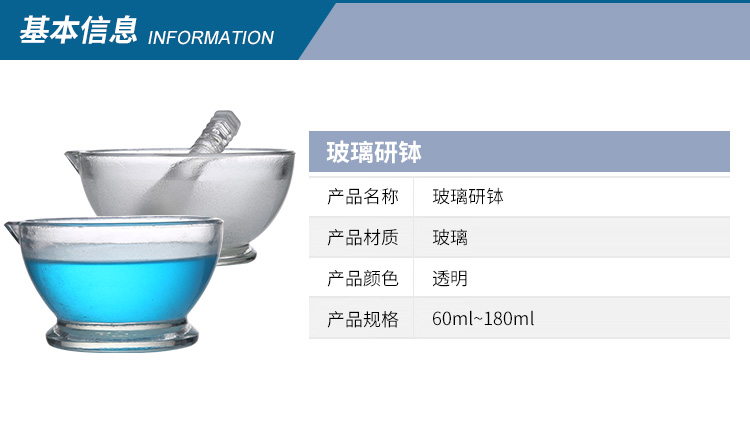 基本信息 INFORMATION

玻璃研钵

| 产品名称 | 玻璃研钵 |
|---|---|
| 产品材质 | 玻璃 |
| 产品颜色 | 透明 |
| 产品规格 | 60ml~180ml |